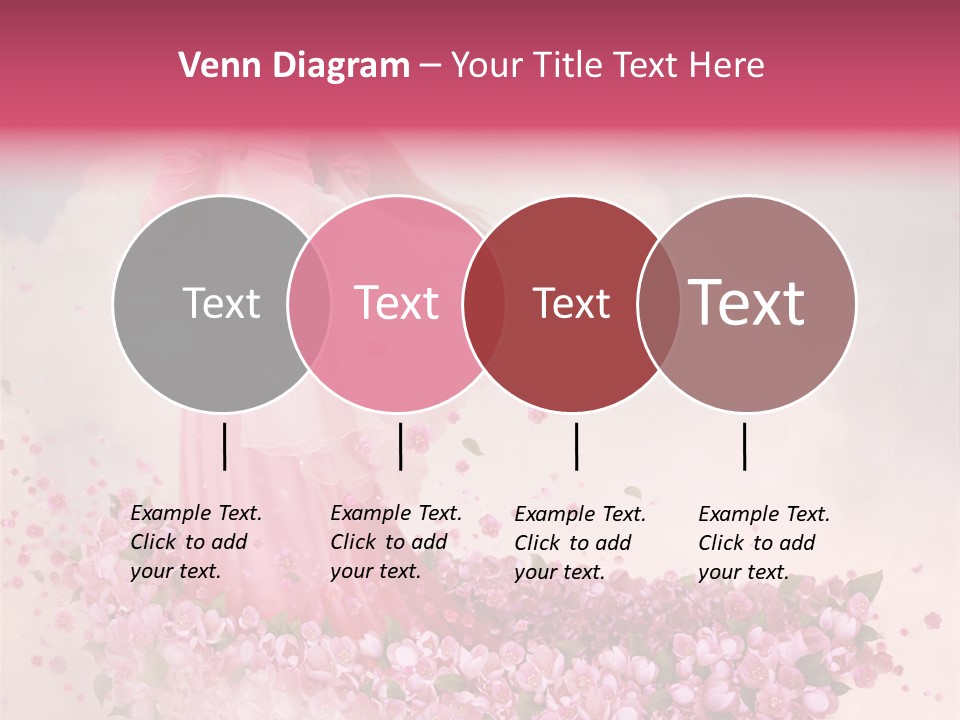 Venn Diagram – Your Title Text Here

Text

Text

Text

Text

Example Text. Click to add your text.

Example Text. Click to add your text.

Example Text. Click to add your text.

Example Text. Click to add your text.